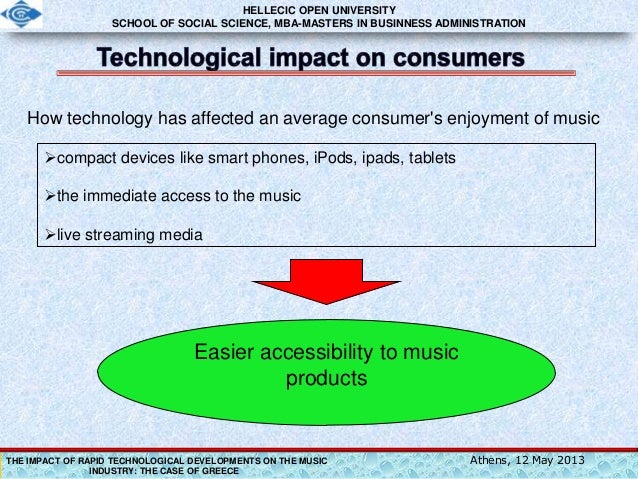 HELLECIC OPEN UNIVERSITY
SCHOOL OF SOCIAL SCIENCE, MBA-MASTERS IN BUSINNESS ADMINISTRATION

Technological impact on consumers

How technology has affected an average consumer's enjoyment of music

➢compact devices like smart phones, iPods, ipads, tablets

➢the immediate access to the music

➢live streaming media

Easier accessibility to music products

THE IMPACT OF RAPID TECHNOLOGICAL DEVELOPMENTS ON THE MUSIC INDUSTRY: THE CASE OF GREECE

Athens, 12 May 2013